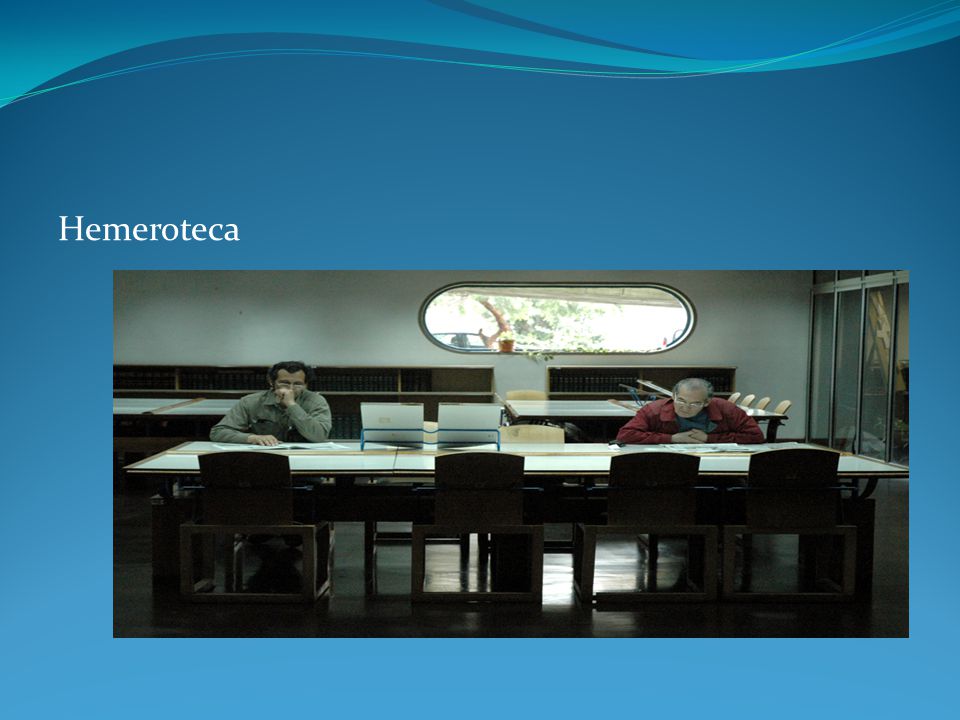 Hemeroteca